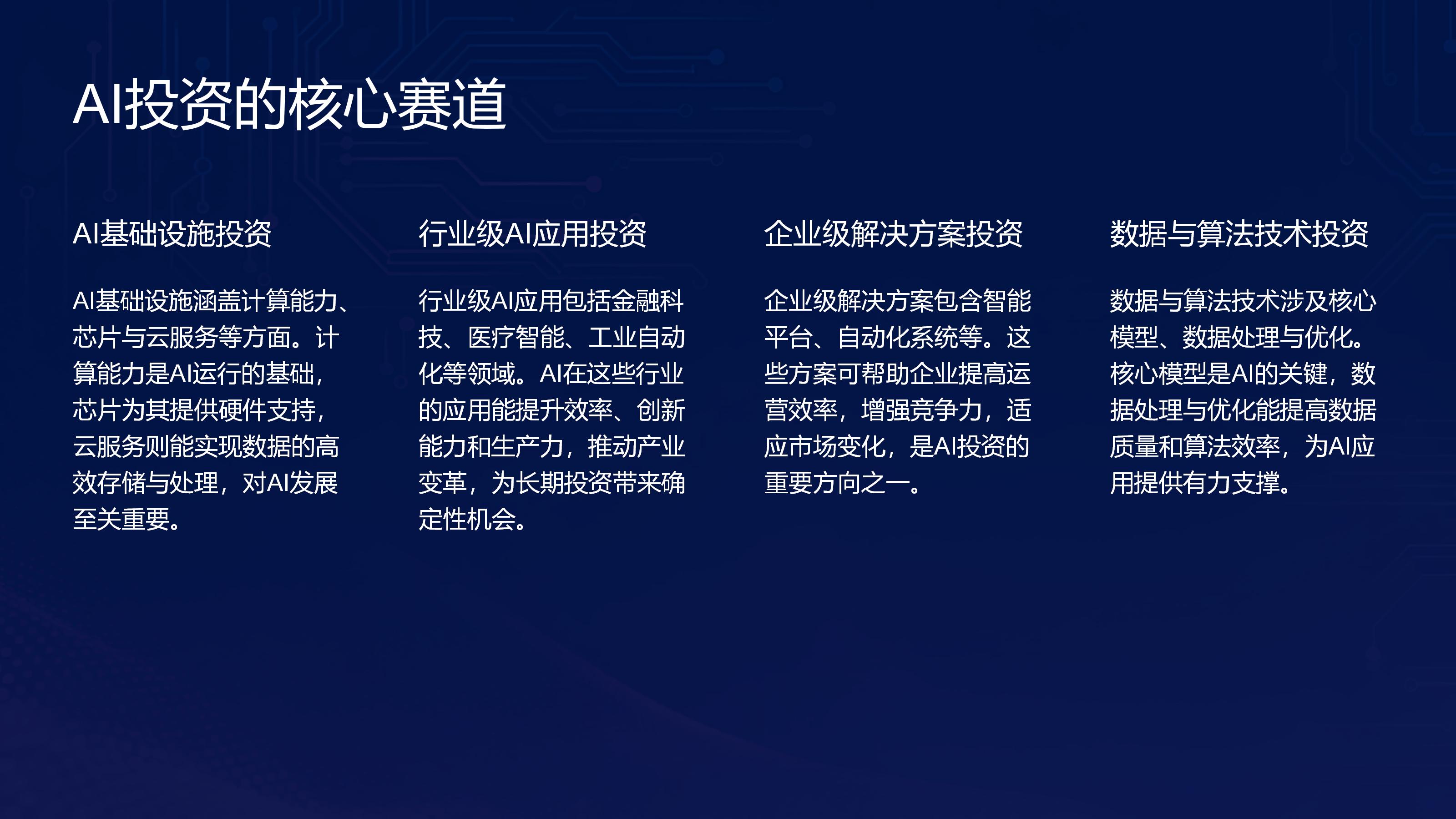 AI投资的核心赛道

AI基础设施投资

AI基础设施涵盖计算能力、芯片与云服务等方面。计算能力是AI运行的基础，芯片为其提供硬件支持，云服务则能实现数据的高效存储与处理，对AI发展至关重要。

行业级AI应用投资

行业级AI应用包括金融科技、医疗智能、工业自动化等领域。AI在这些行业的应用能提升效率、创新能力和生产力，推动产业变革，为长期投资带来确定性机会。

企业级解决方案投资

企业级解决方案包含智能平台、自动化系统等。这些方案可帮助企业提高运营效率，增强竞争力，适应市场变化，是AI投资的重要方向之一。

数据与算法技术投资

数据与算法技术涉及核心模型、数据处理与优化。核心模型是AI的关键，数据处理与优化能提高数据质量和算法效率，为AI应用提供有力支撑。